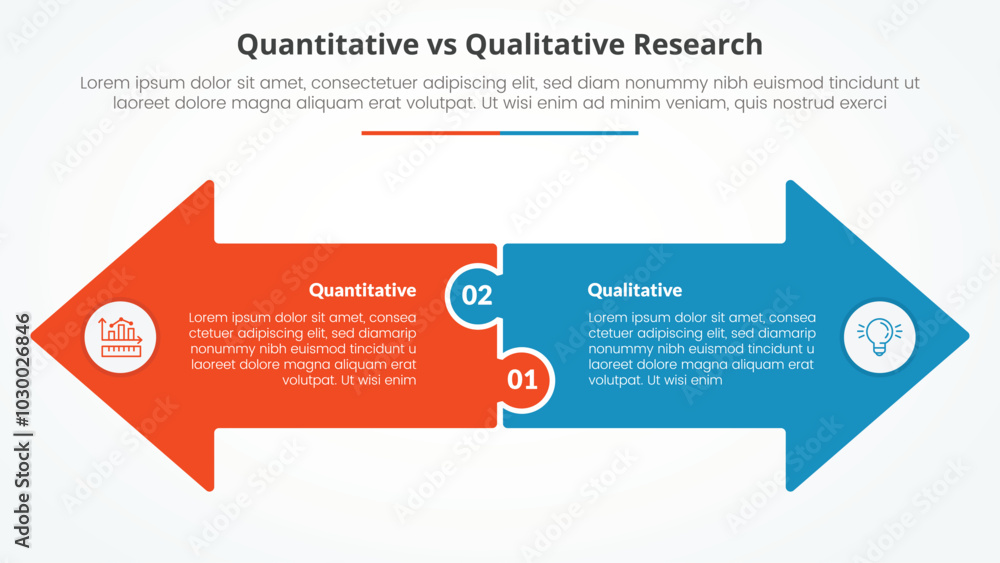 Quantitative vs Qualitative Research

Lorem ipsum dolor sit amet, consectetuer adipiscing elit, sed diam nonummy nibh euismod tincidunt ut laoreet dolore magna aliquam erat volutpat. Ut wisi enim ad minim veniam, quis nostrud exerci

Quantitative

Lorem ipsum dolor sit amet, consea ctetuer adipiscing elit, sed diamarip nonummy nibh euismod tincidunt u laoreet dolore magna aliquam erat volutpat. Ut wisi enim

02

01

Qualitative

Lorem ipsum dolor sit amet, consea ctetuer adipiscing elit, sed diamarip nonummy nibh euismod tincidunt u laoreet dolore magna aliquam erat volutpat. Ut wisi enim

Adobe Stock | #1030026846